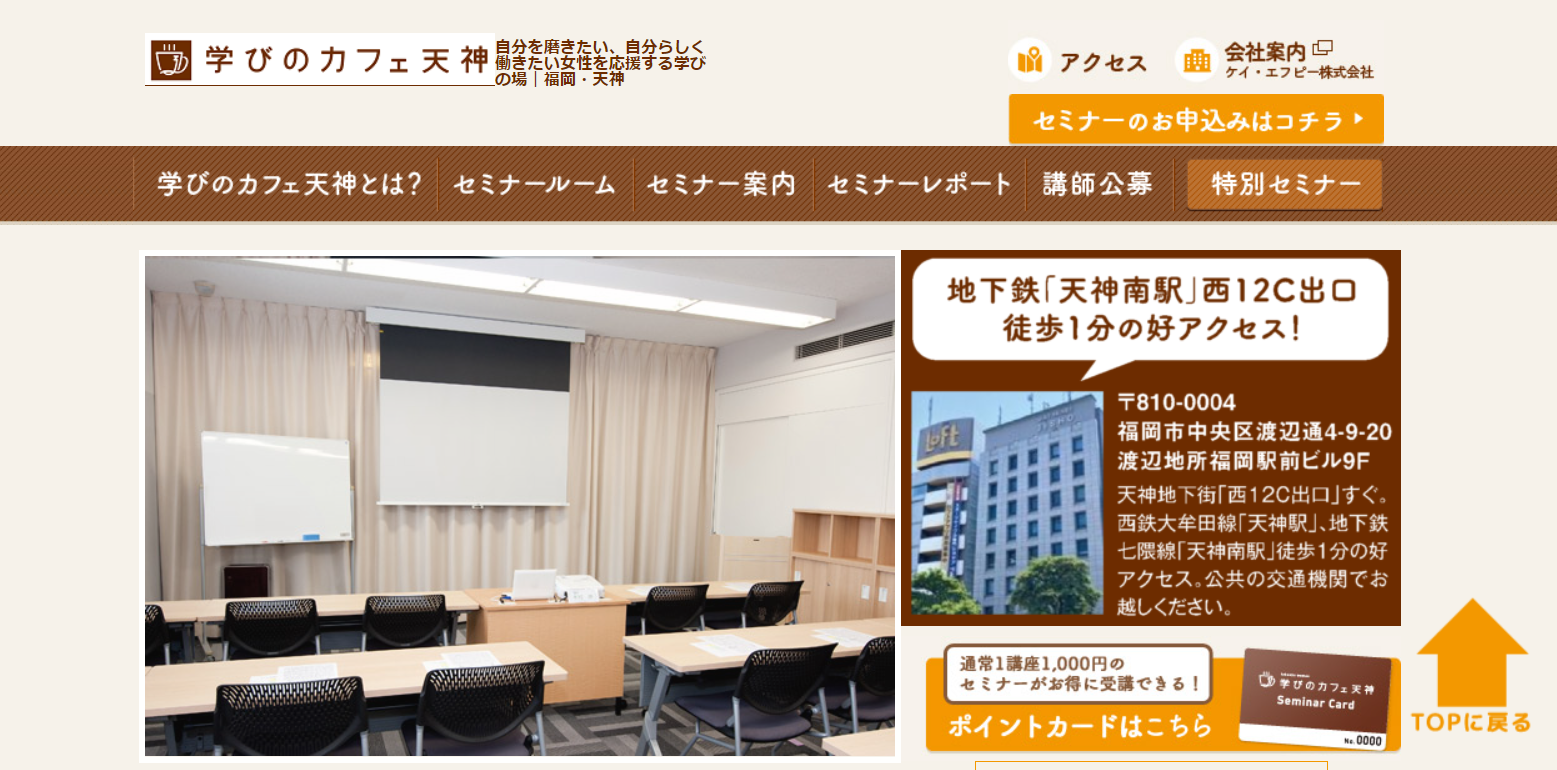 学びのカフェ天神

自分を磨きたい、自分らしく働きたい女性を応援する学びの場｜福岡・天神

アクセス

会社案内
ケイ・エフピー株式会社

セミナーのお申込みはコチラ

学びのカフェ天神とは？ セミナールーム セミナー案内 セミナーレポート 講師公募 特別セミナー

地下鉄「天神南駅」西12C出口
徒歩1分の好アクセス！

Loft

〒810-0004
福岡市中央区渡辺通4-9-20
渡辺地所福岡駅前ビル9F
天神地下街「西12C出口」すぐ。西鉄大牟田線「天神駅」、地下鉄七隈線「天神南駅」徒歩1分の好アクセス。公共の交通機関でお越しください。

通常1講座1,000円の
セミナーがお得に受講できる！
ポイントカードはこちら

学びのカフェ天神
Seminar Card
No. 0000

TOPに戻る